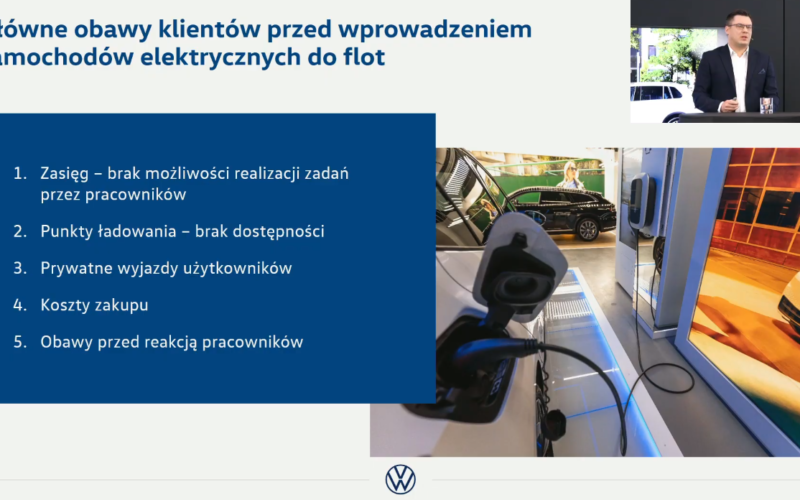 łówne obawy klientów przed wprowadzeniem amochodów elektrycznych do flot

1. Zasięg – brak możliwości realizacji zadań przez pracowników
2. Punkty ładowania – brak dostępności
3. Prywatne wyjazdy użytkowników
4. Koszty zakupu
5. Obawy przed reakcją pracowników